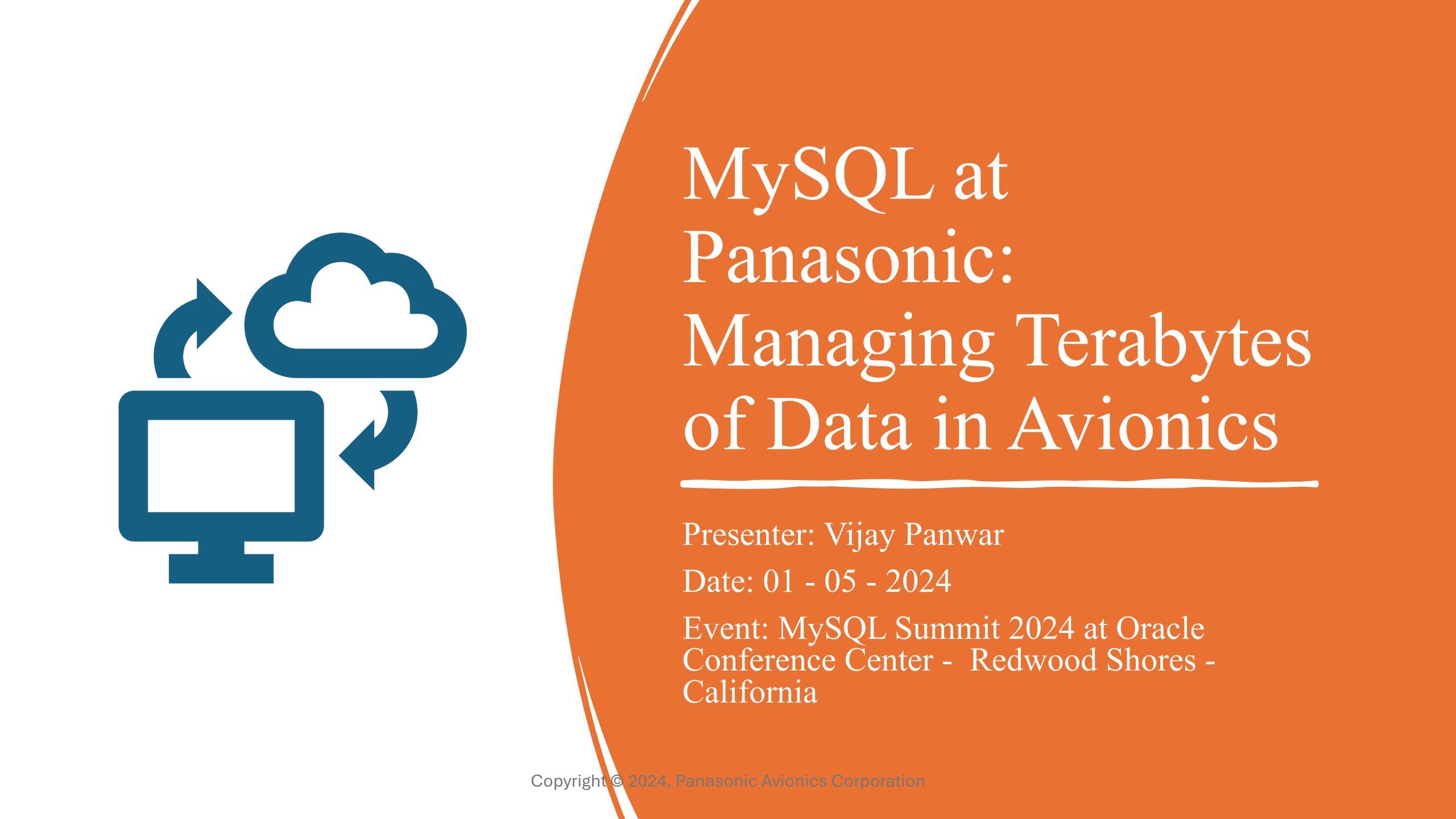 MySQL at Panasonic: Managing Terabytes of Data in Avionics

Presenter: Vijay Panwar

Date: 01 - 05 - 2024

Event: MySQL Summit 2024 at Oracle Conference Center - Redwood Shores - California

Copyright © 2024, Panasonic Avionics Corporation